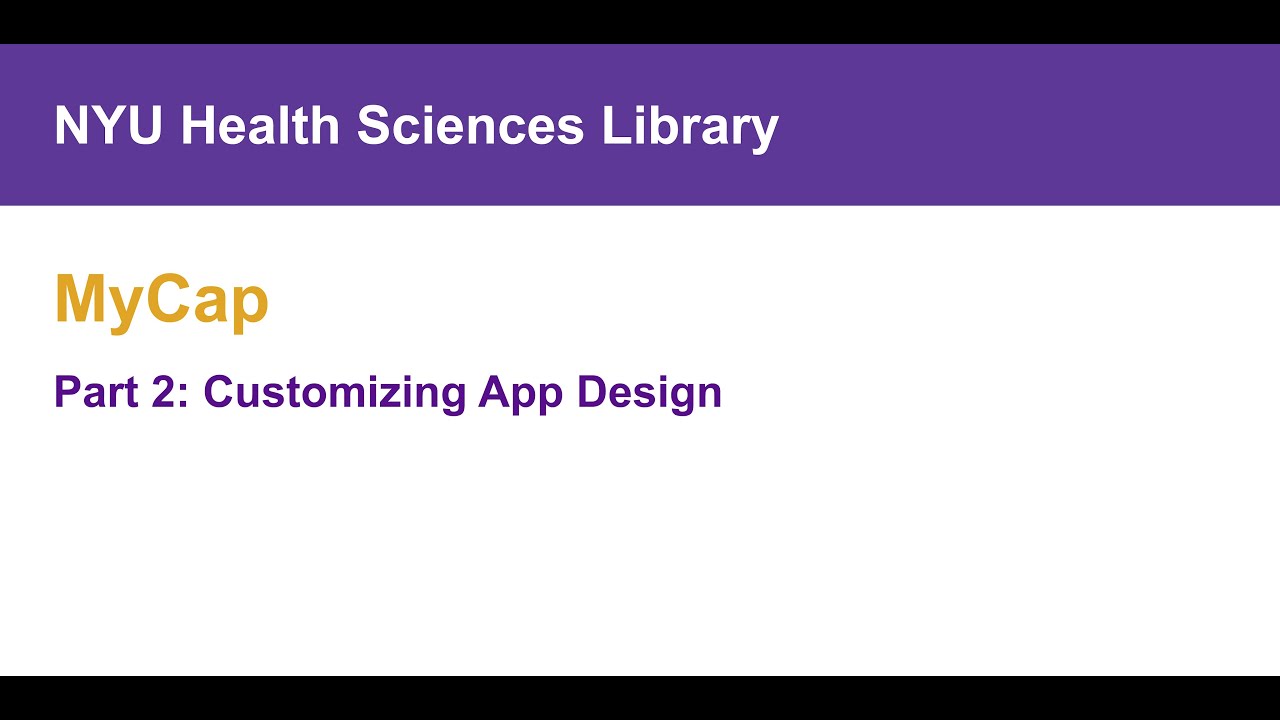 NYU Health Sciences Library

MyCap

Part 2: Customizing App Design